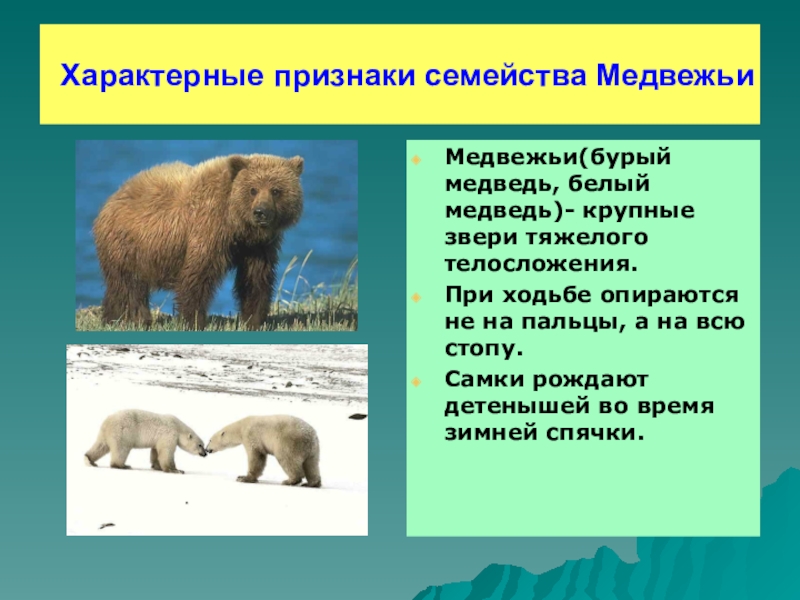 Характерные признаки семейства Медвежьи

Медвежьи(бурый медведь, белый медведь)- крупные звери тяжелого телосложения.

При ходьбе опираются не на пальцы, а на всю стопу.

Самки рождают детенышей во время зимней спячки.